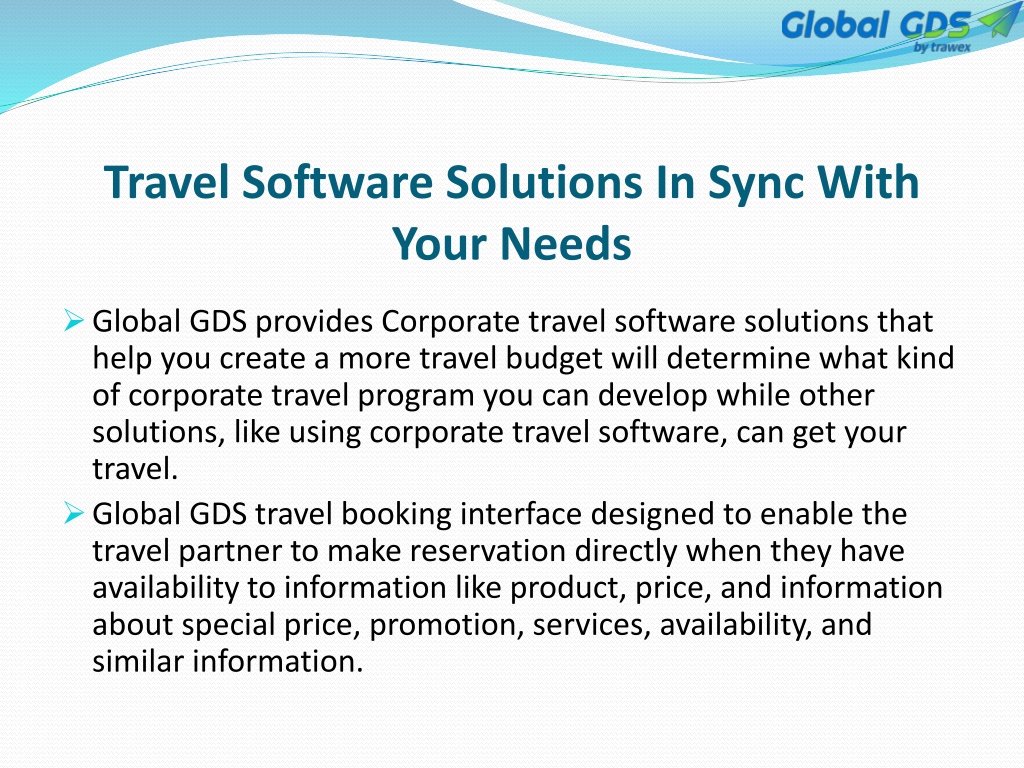 Global GDS
by trawex

Travel Software Solutions In Sync With Your Needs

➢ Global GDS provides Corporate travel software solutions that help you create a more travel budget will determine what kind of corporate travel program you can develop while other solutions, like using corporate travel software, can get your travel.

➢ Global GDS travel booking interface designed to enable the travel partner to make reservation directly when they have availability to information like product, price, and information about special price, promotion, services, availability, and similar information.